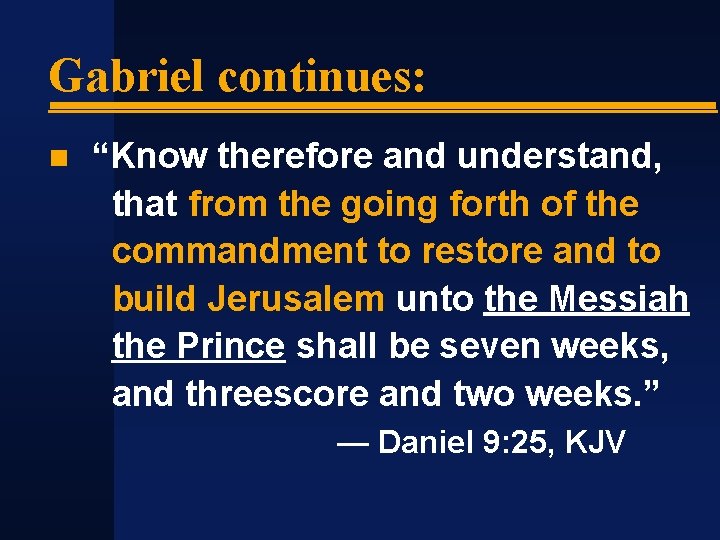 Gabriel continues:

“Know therefore and understand, that from the going forth of the commandment to restore and to build Jerusalem unto the Messiah the Prince shall be seven weeks, and threescore and two weeks.”

— Daniel 9:25, KJV